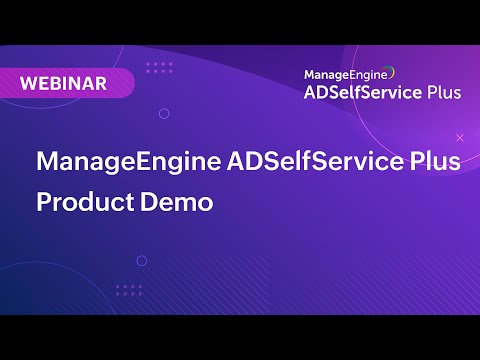 WEBINAR

ManageEngine
ADSelfService Plus

ManageEngine ADSelfService Plus Product Demo